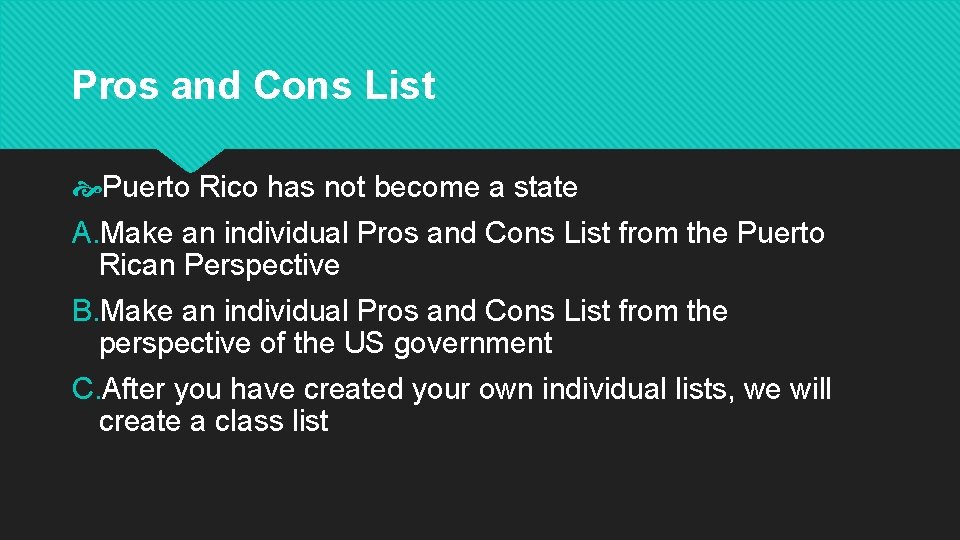 Pros and Cons List

Puerto Rico has not become a state

A. Make an individual Pros and Cons List from the Puerto Rican Perspective

B. Make an individual Pros and Cons List from the perspective of the US government

C. After you have created your own individual lists, we will create a class list